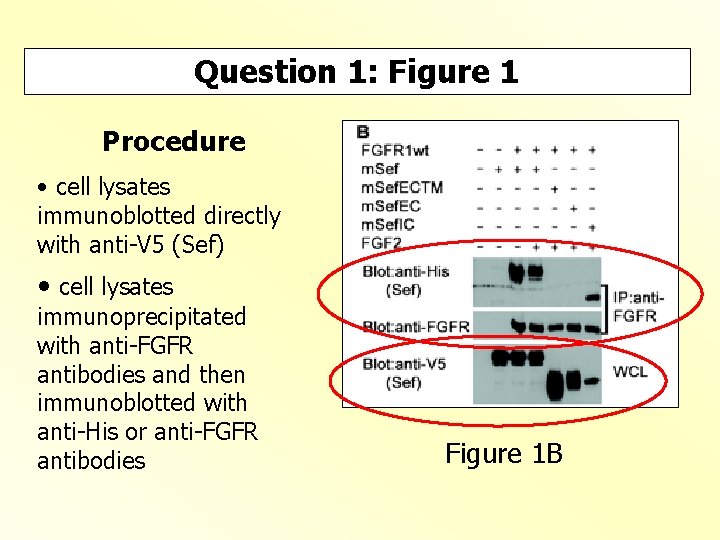 Question 1: Figure 1

Procedure

• cell lysates immunoblotted directly with anti-V5 (Sef)

• cell lysates immunoprecipitated with anti-FGFR antibodies and then immunoblotted with anti-His or anti-FGFR antibodies

B

| | | | | | | | |
|---|---|---|---|---|---|---|---|
| FGFR1wt | - | - | + | + | + | + | + |
| mSef | - | + | + | + | - | - | - |
| mSefECTM | - | - | - | - | + | - | - |
| mSefEC | - | - | - | - | - | + | - |
| mSefIC | - | - | - | - | - | - | + |
| FGF2 | - | - | - | + | + | + | + |

Blot:anti-His (Sef)

Blot:anti-FGFR

IP:anti-FGFR

Blot:anti-V5 (Sef)

WCL

Figure 1B